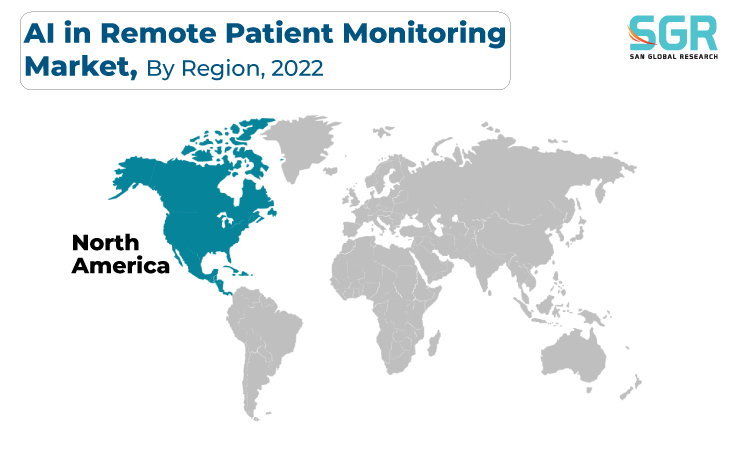 AI in Remote Patient Monitoring Market, By Region, 2022

SGR
SAN GLOBAL RESEARCH

North America